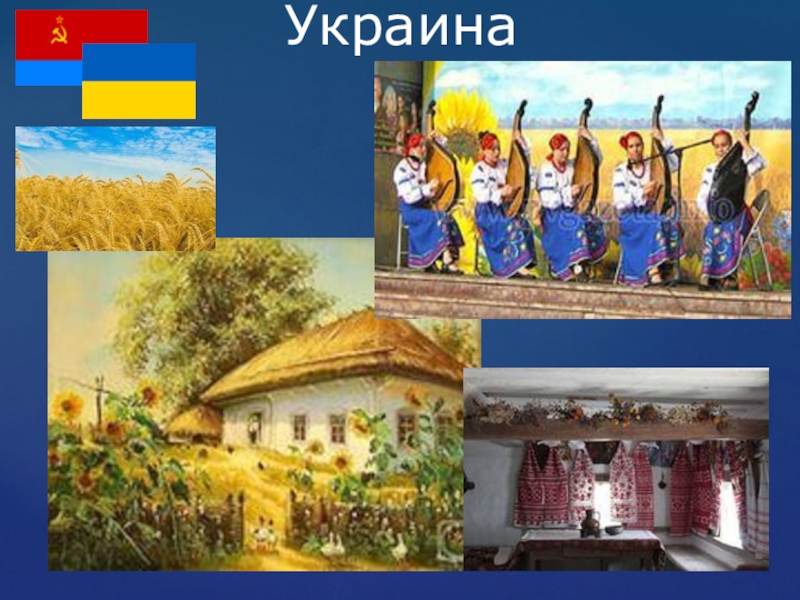 Украина